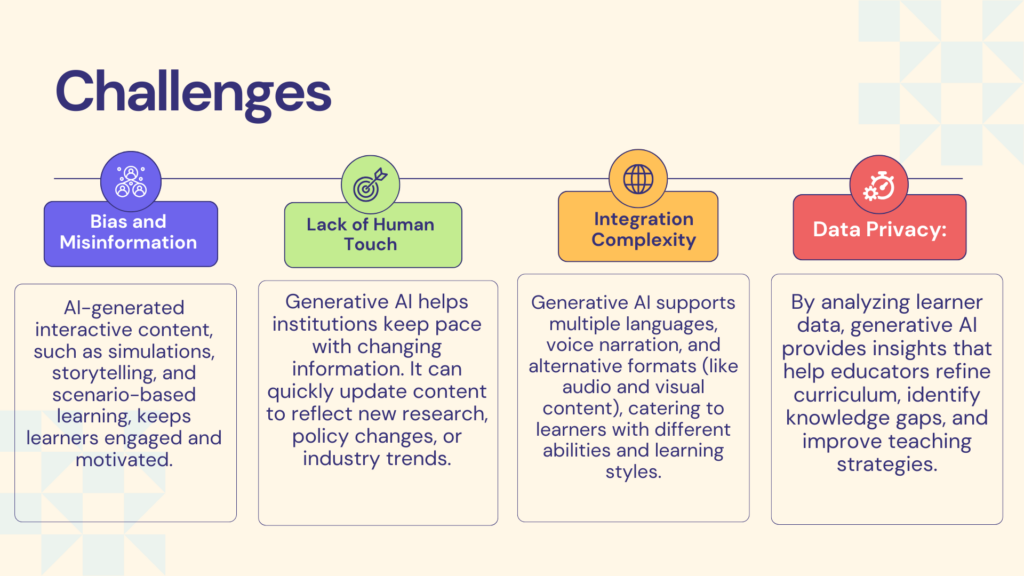 Challenges

Bias and Misinformation

AI-generated interactive content, such as simulations, storytelling, and scenario-based learning, keeps learners engaged and motivated.

Lack of Human Touch

Generative AI helps institutions keep pace with changing information. It can quickly update content to reflect new research, policy changes, or industry trends.

Integration Complexity

Generative AI supports multiple languages, voice narration, and alternative formats (like audio and visual content), catering to learners with different abilities and learning styles.

Data Privacy:

By analyzing learner data, generative AI provides insights that help educators refine curriculum, identify knowledge gaps, and improve teaching strategies.